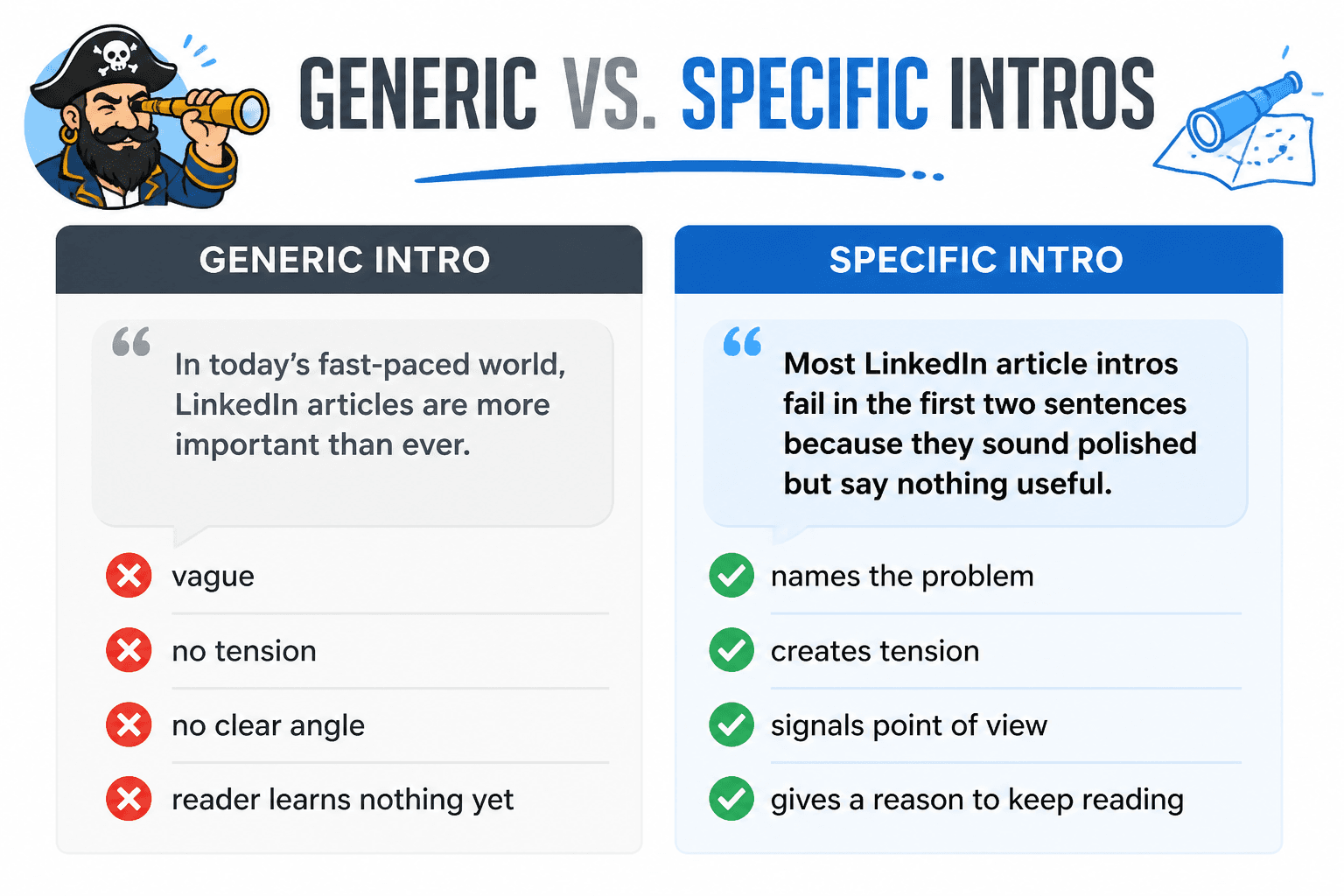 GENERIC VS. SPECIFIC INTROS

GENERIC INTRO

In today's fast-paced world, LinkedIn articles are more important than ever.

vague

no tension

no clear angle

reader learns nothing yet

SPECIFIC INTRO

Most LinkedIn article intros fail in the first two sentences because they sound polished but say nothing useful.

names the problem

creates tension

signals point of view

gives a reason to keep reading